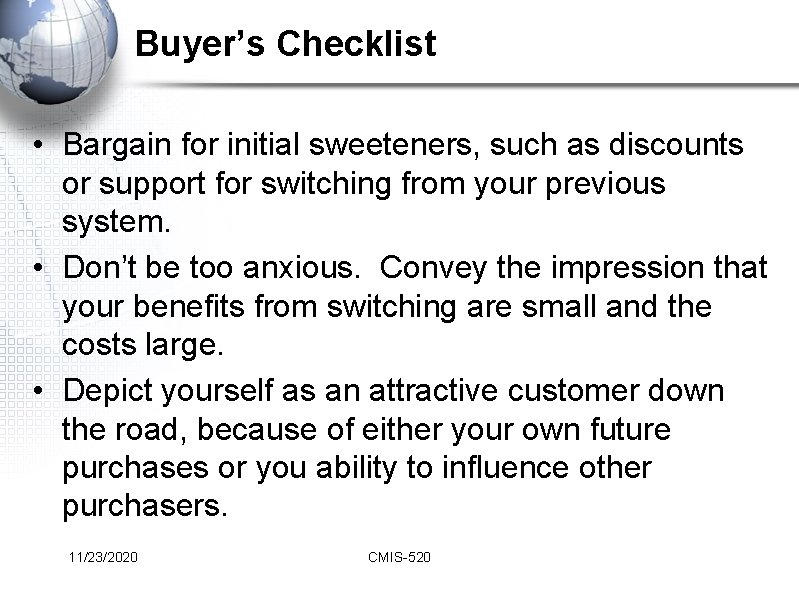 Buyer’s Checklist

• Bargain for initial sweeteners, such as discounts or support for switching from your previous system.
• Don’t be too anxious.  Convey the impression that your benefits from switching are small and the costs large.
• Depict yourself as an attractive customer down the road, because of either your own future purchases or you ability to influence other purchasers.

11/23/2020

CMIS-520